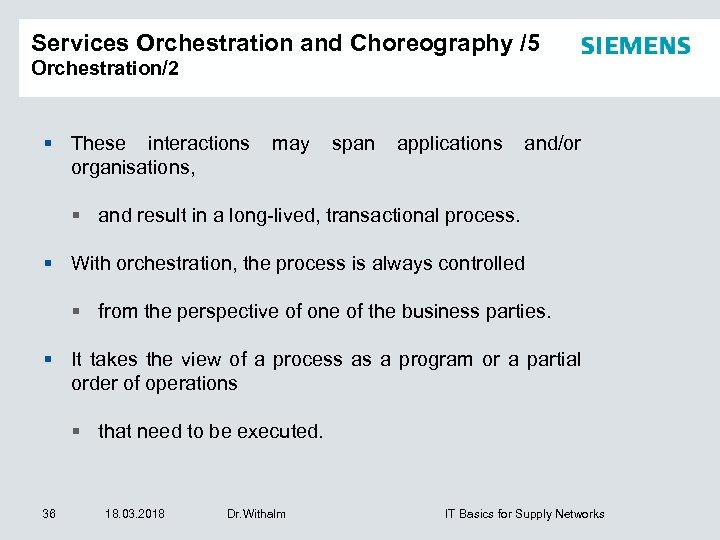 Services Orchestration and Choreography /5
Orchestration/2

SIEMENS

▪ These interactions may span applications and/or organisations,

▪ and result in a long-lived, transactional process.

▪ With orchestration, the process is always controlled

▪ from the perspective of one of the business parties.

▪ It takes the view of a process as a program or a partial order of operations

▪ that need to be executed.

36 18.03.2018 Dr.Withalm IT Basics for Supply Networks